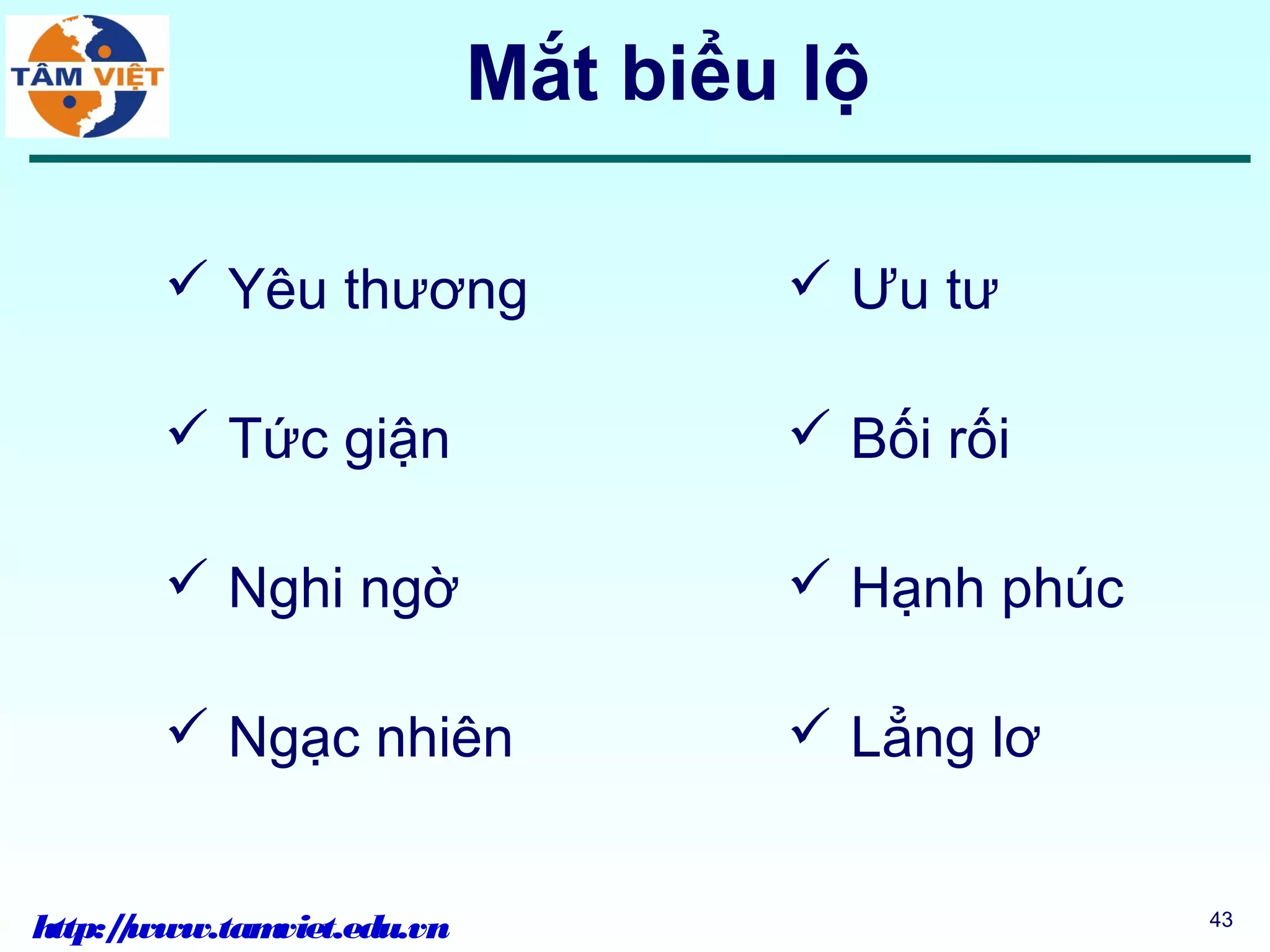 TÂM VIỆT

Mắt biểu lộ

✓ Yêu thương

✓ Tức giận

✓ Nghi ngờ

✓ Ngạc nhiên

✓ Ưu tư

✓ Bối rối

✓ Hạnh phúc

✓ Lẳng lơ

http://www.tamviet.edu.vn

43